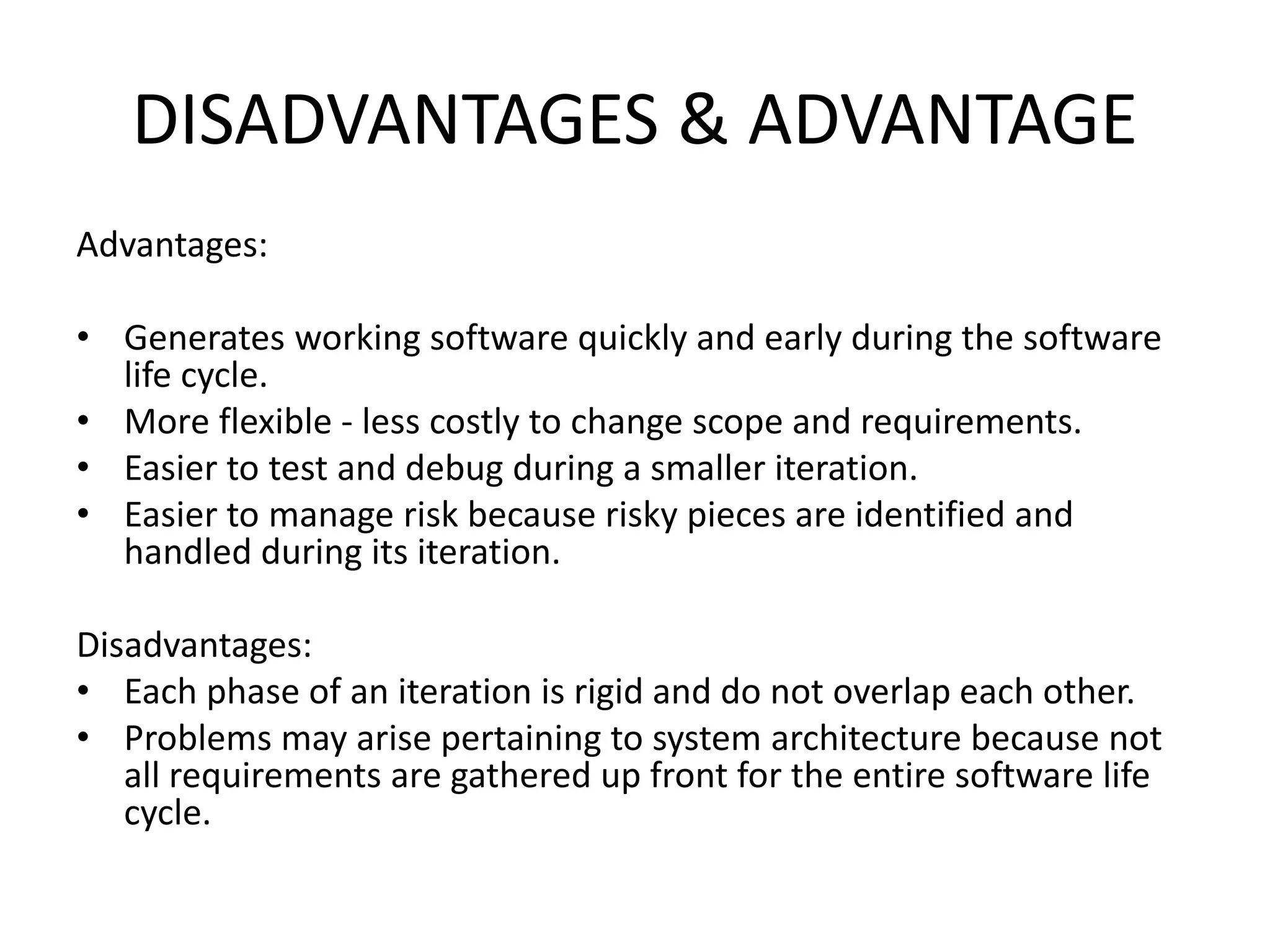 DISADVANTAGES & ADVANTAGE

Advantages:

• Generates working software quickly and early during the software life cycle.
• More flexible - less costly to change scope and requirements.
• Easier to test and debug during a smaller iteration.
• Easier to manage risk because risky pieces are identified and handled during its iteration.

Disadvantages:
• Each phase of an iteration is rigid and do not overlap each other.
• Problems may arise pertaining to system architecture because not all requirements are gathered up front for the entire software life cycle.